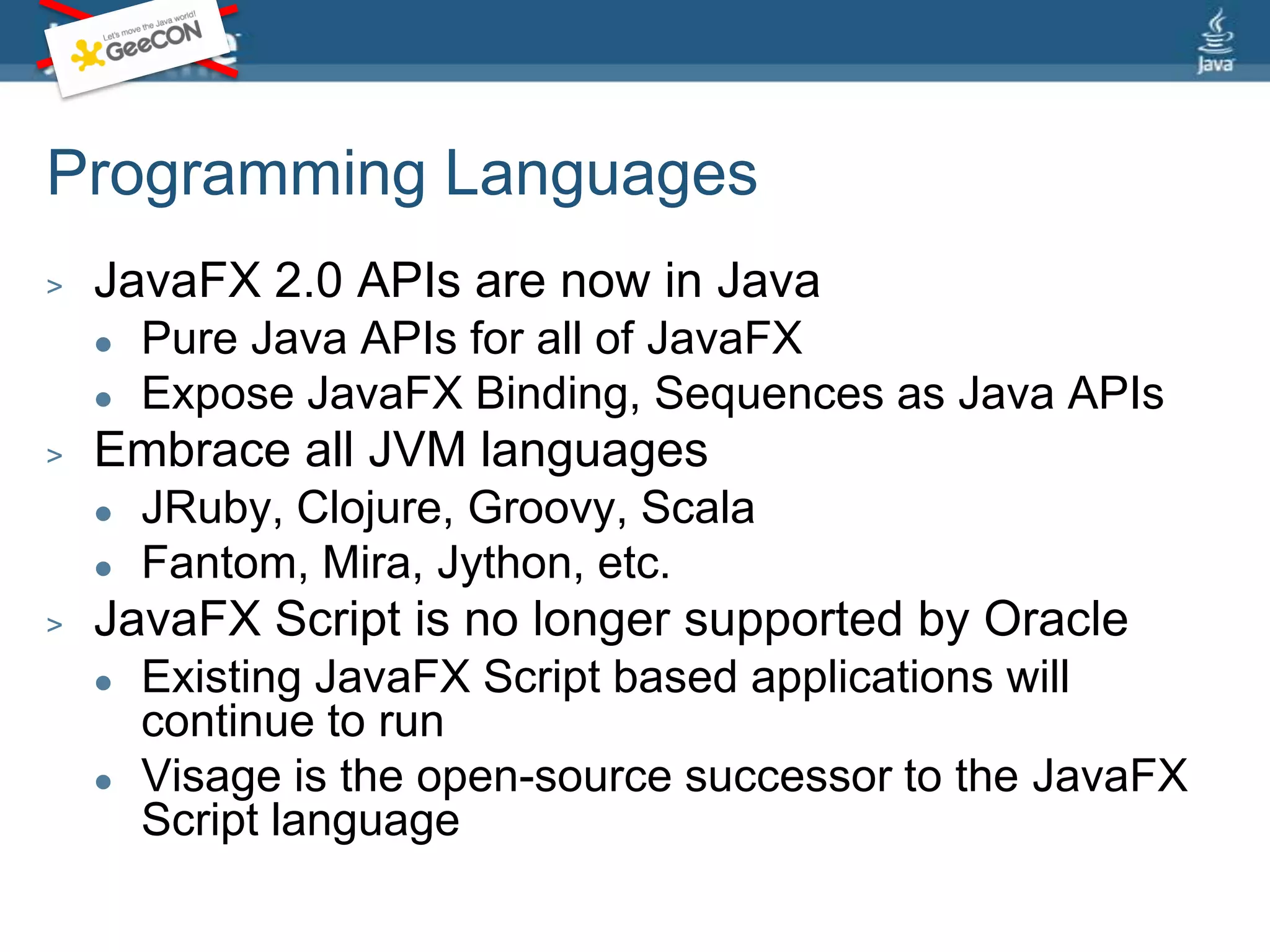 Let's move the Java world!
GeeCON

Java

Programming Languages

> JavaFX 2.0 APIs are now in Java
• Pure Java APIs for all of JavaFX
• Expose JavaFX Binding, Sequences as Java APIs

> Embrace all JVM languages
• JRuby, Clojure, Groovy, Scala
• Fantom, Mira, Jython, etc.

> JavaFX Script is no longer supported by Oracle
• Existing JavaFX Script based applications will continue to run
• Visage is the open-source successor to the JavaFX Script language